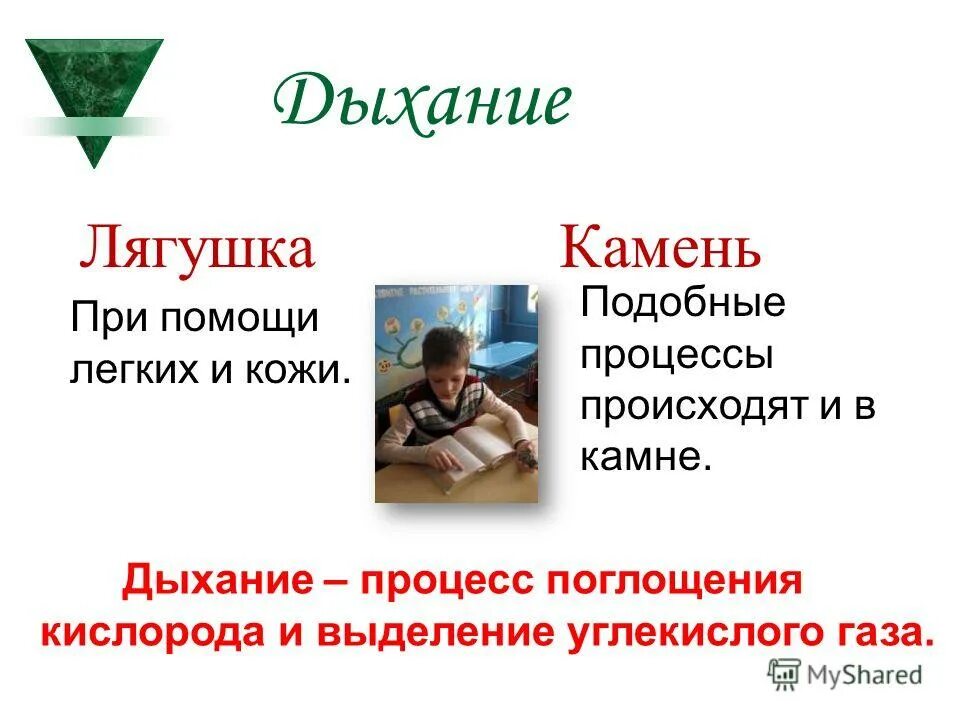 Дыхание

Лягушка

При помощи легких и кожи.

Камень

Подобные процессы происходят и в камне.

Дыхание – процесс поглощения кислорода и выделение углекислого газа.

MyShared